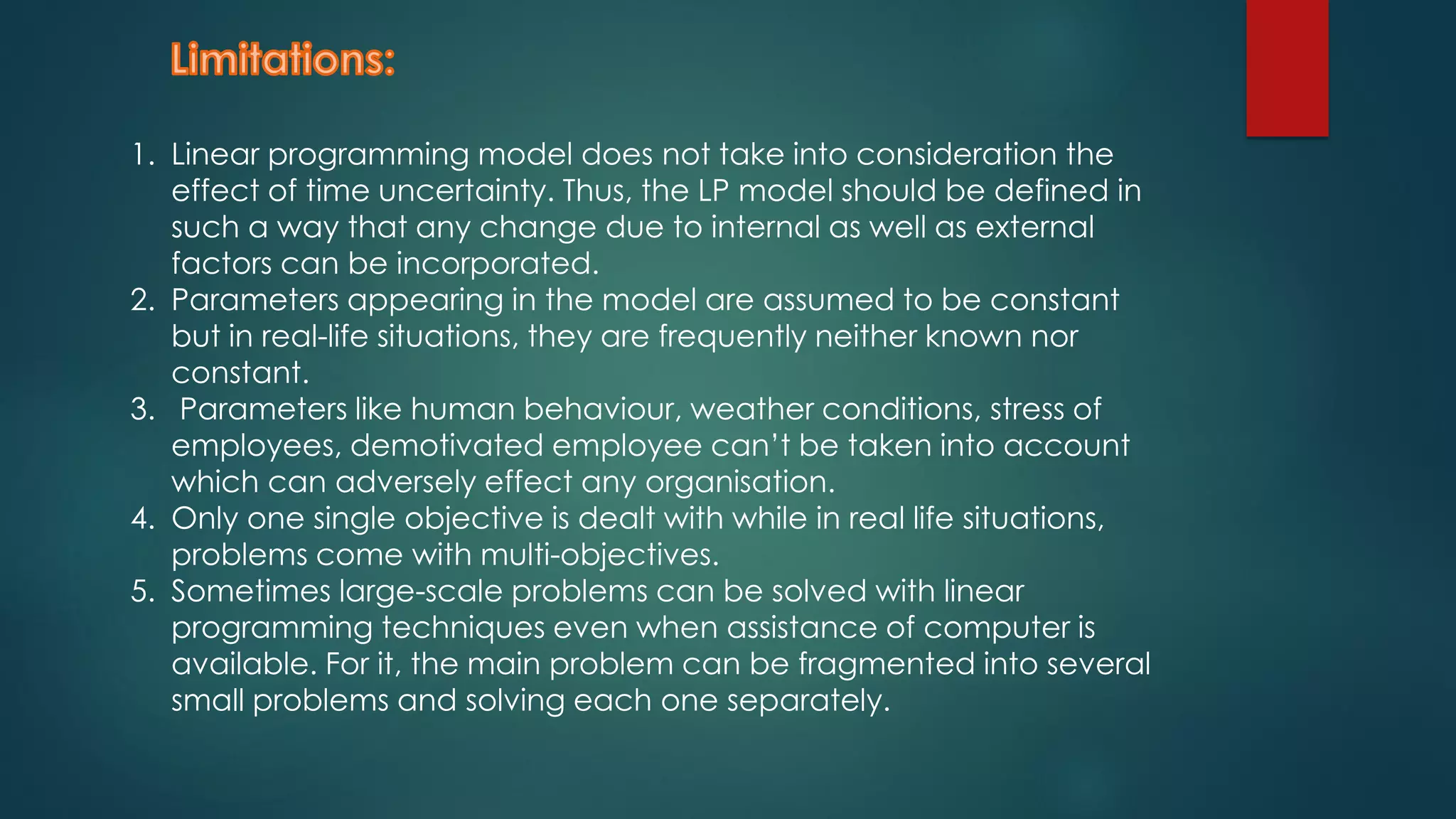 Limitations:

1. Linear programming model does not take into consideration the effect of time uncertainty. Thus, the LP model should be defined in such a way that any change due to internal as well as external factors can be incorporated.
2. Parameters appearing in the model are assumed to be constant but in real-life situations, they are frequently neither known nor constant.
3. Parameters like human behaviour, weather conditions, stress of employees, demotivated employee can't be taken into account which can adversely effect any organisation.
4. Only one single objective is dealt with while in real life situations, problems come with multi-objectives.
5. Sometimes large-scale problems can be solved with linear programming techniques even when assistance of computer is available. For it, the main problem can be fragmented into several small problems and solving each one separately.